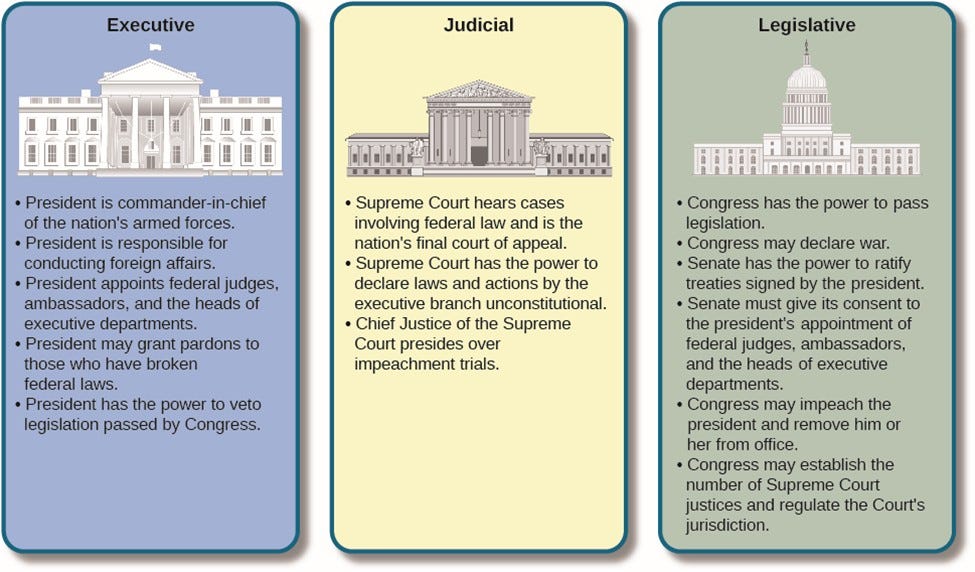 Executive

• President is commander-in-chief of the nation's armed forces.
• President is responsible for conducting foreign affairs.
• President appoints federal judges, ambassadors, and the heads of executive departments.
• President may grant pardons to those who have broken federal laws.
• President has the power to veto legislation passed by Congress.

Judicial

• Supreme Court hears cases involving federal law and is the nation's final court of appeal.
• Supreme Court has the power to declare laws and actions by the executive branch unconstitutional.
• Chief Justice of the Supreme Court presides over impeachment trials.

Legislative

• Congress has the power to pass legislation.
• Congress may declare war.
• Senate has the power to ratify treaties signed by the president.
• Senate must give its consent to the president's appointment of federal judges, ambassadors, and the heads of executive departments.
• Congress may impeach the president and remove him or her from office.
• Congress may establish the number of Supreme Court justices and regulate the Court's jurisdiction.